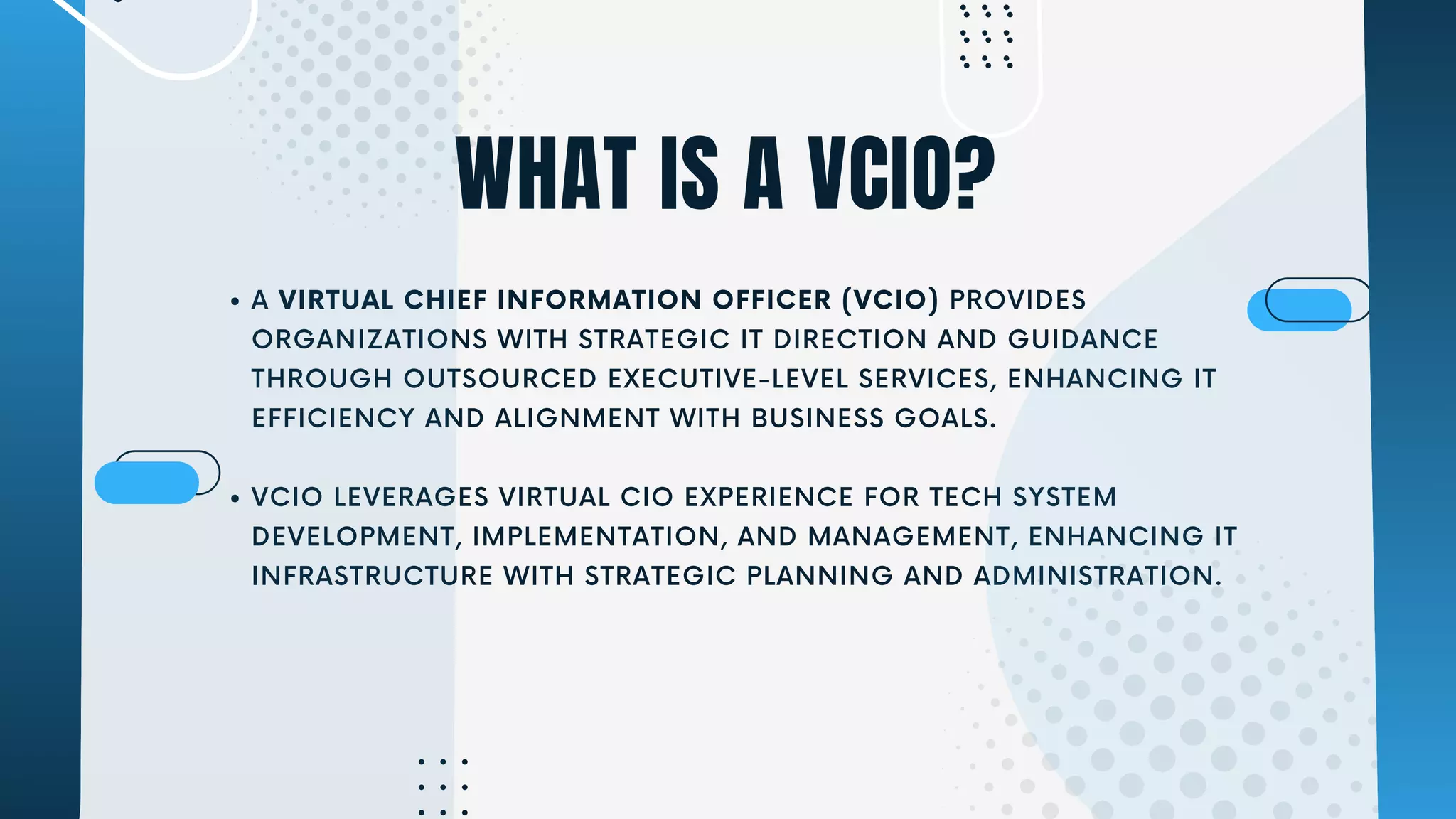 WHAT IS A VCIO?

• A VIRTUAL CHIEF INFORMATION OFFICER (VCIO) PROVIDES ORGANIZATIONS WITH STRATEGIC IT DIRECTION AND GUIDANCE THROUGH OUTSOURCED EXECUTIVE-LEVEL SERVICES, ENHANCING IT EFFICIENCY AND ALIGNMENT WITH BUSINESS GOALS.

• VCIO LEVERAGES VIRTUAL CIO EXPERIENCE FOR TECH SYSTEM DEVELOPMENT, IMPLEMENTATION, AND MANAGEMENT, ENHANCING IT INFRASTRUCTURE WITH STRATEGIC PLANNING AND ADMINISTRATION.